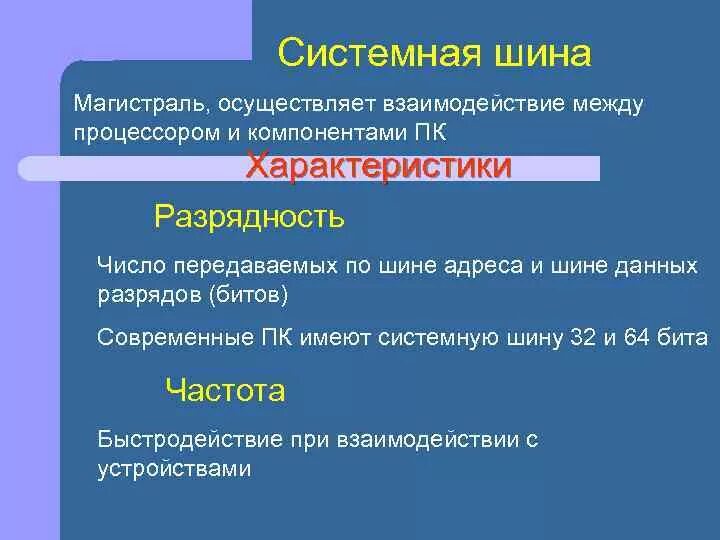 Системная шина

Магистраль, осуществляет взаимодействие между процессором и компонентами ПК

Характеристики

Разрядность

Число передаваемых по шине адреса и шине данных разрядов (битов)

Современные ПК имеют системную шину 32 и 64 бита

Частота

Быстродействие при взаимодействии с устройствами